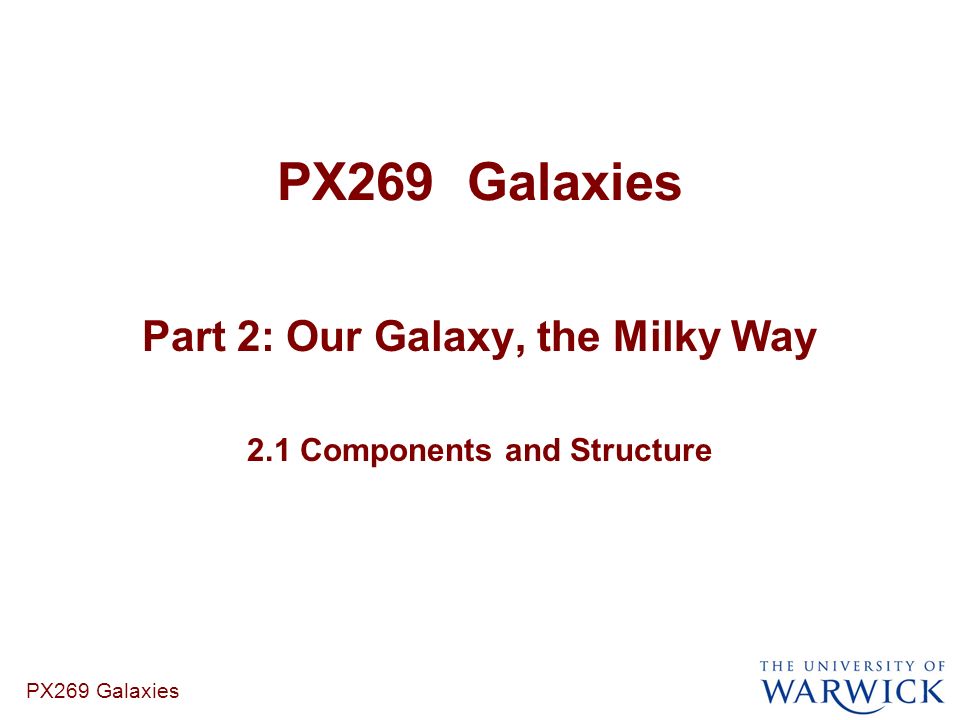 PX269 Galaxies

Part 2: Our Galaxy, the Milky Way

2.1 Components and Structure

PX269 Galaxies

THE UNIVERSITY OF WARWICK